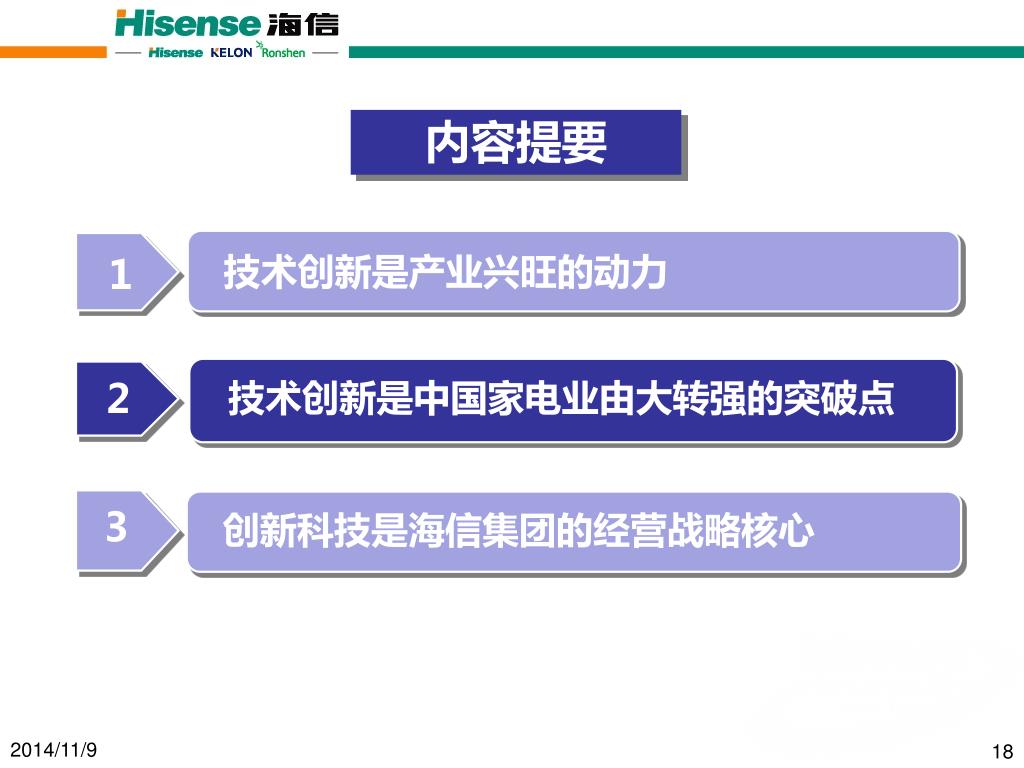 Hisense 海信
Hisense KELON Ronshen

内容提要

1
技术创新是产业兴旺的动力

2
技术创新是中国家电业由大转强的突破点

3
创新科技是海信集团的经营战略核心

2014/11/9

18